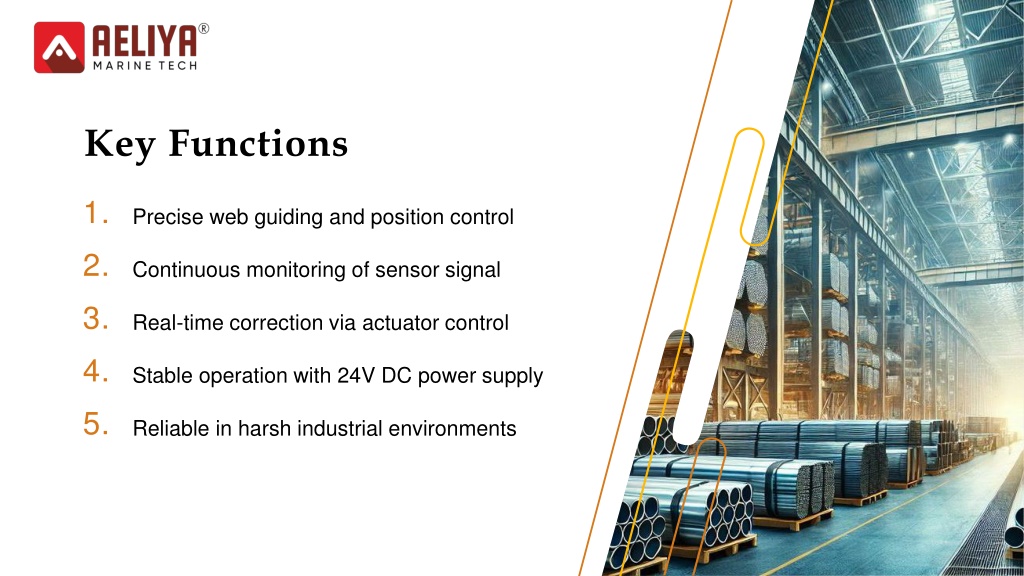 AELIYA®
MARINE TECH

Key Functions

1. Precise web guiding and position control

2. Continuous monitoring of sensor signal

3. Real-time correction via actuator control

4. Stable operation with 24V DC power supply

5. Reliable in harsh industrial environments